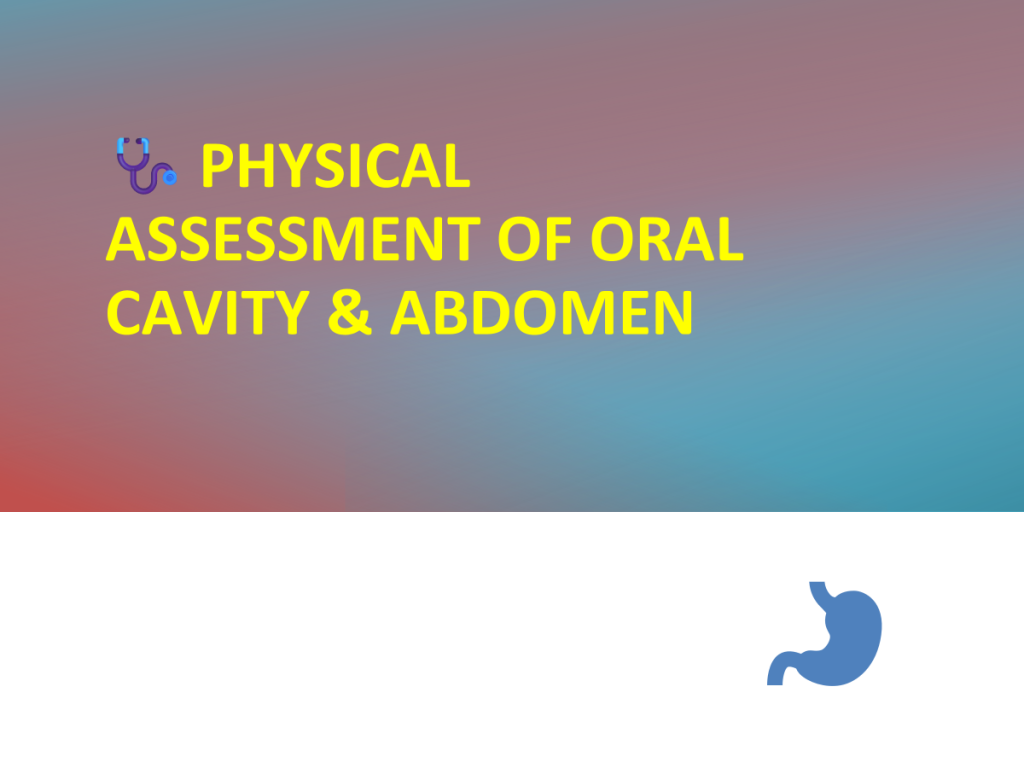 PHYSICAL ASSESSMENT OF ORAL CAVITY & ABDOMEN